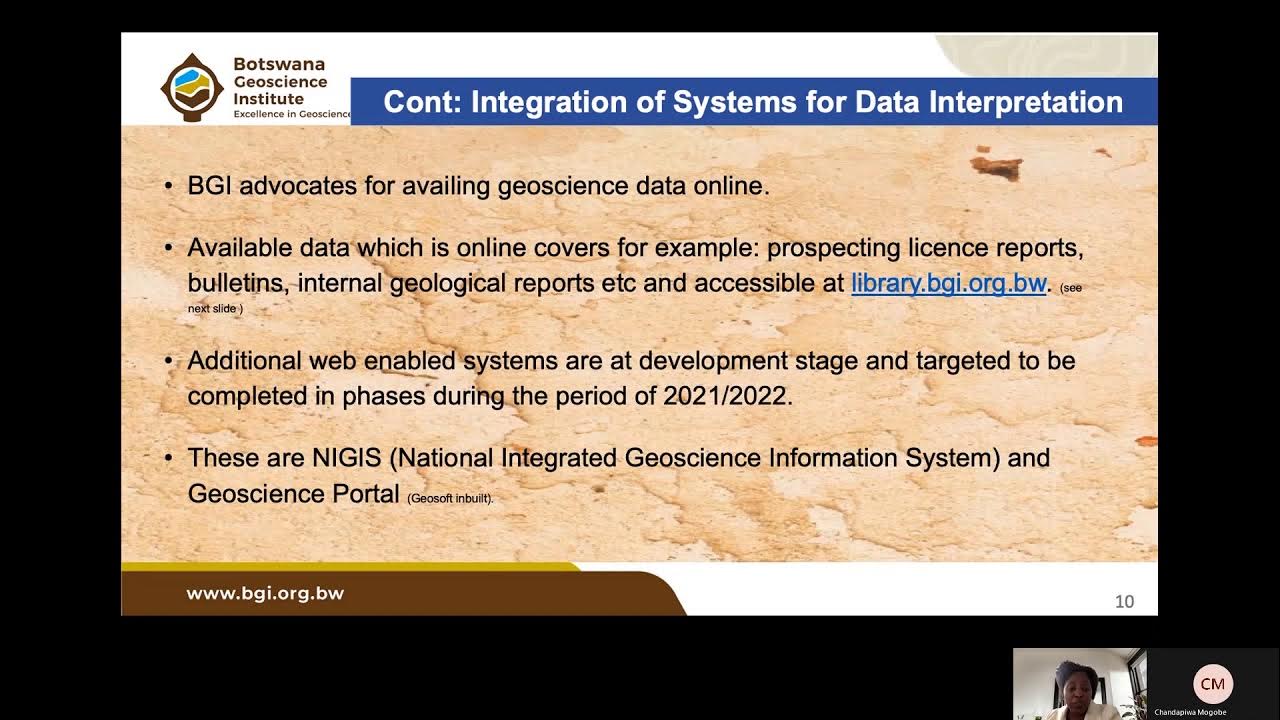 Botswana Geoscience Institute
Excellence in Geoscience

Cont: Integration of Systems for Data Interpretation

• BGI advocates for availing geoscience data online.

• Available data which is online covers for example: prospecting licence reports, bulletins, internal geological reports etc and accessible at library.bgi.org.bw. (see next slide )

• Additional web enabled systems are at development stage and targeted to be completed in phases during the period of 2021/2022.

• These are NIGIS (National Integrated Geoscience Information System) and Geoscience Portal (Geosoft inbuilt).

www.bgi.org.bw

10

CM
Chandapiwa Mogobe